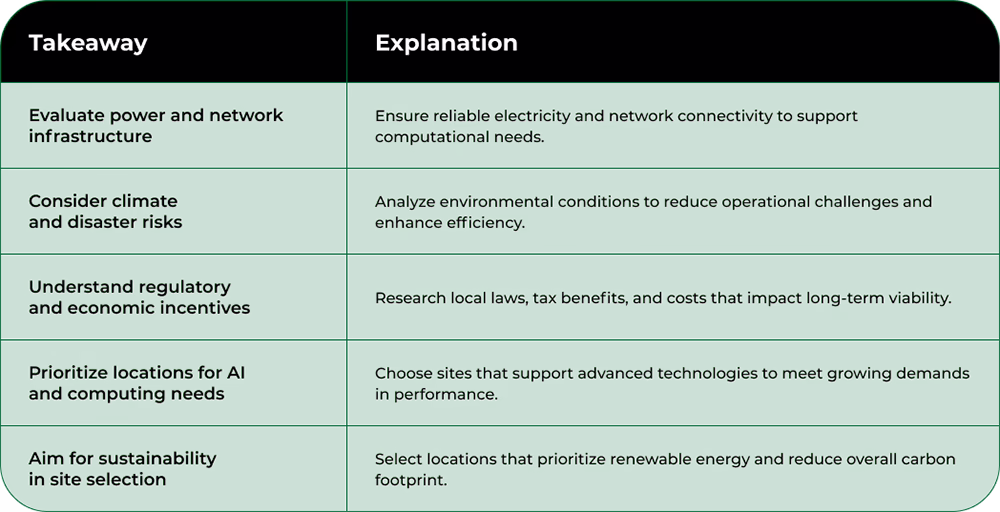 | Takeaway | Explanation |
|---|---|
| Evaluate power and network infrastructure | Ensure reliable electricity and network connectivity to support computational needs. |
| Consider climate and disaster risks | Analyze environmental conditions to reduce operational challenges and enhance efficiency. |
| Understand regulatory and economic incentives | Research local laws, tax benefits, and costs that impact long-term viability. |
| Prioritize locations for AI and computing needs | Choose sites that support advanced technologies to meet growing demands in performance. |
| Aim for sustainability in site selection | Select locations that prioritize renewable energy and reduce overall carbon footprint. |